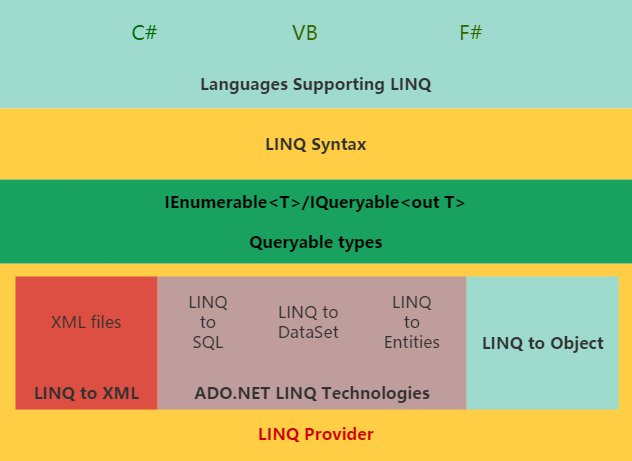 C# VB F#

Languages Supporting LINQ

LINQ Syntax

IEnumerable<T>/IQueryable<out T>

Queryable types

XML files

LINQ to XML

LINQ to SQL

LINQ to DataSet

LINQ to Entities

ADO.NET LINQ Technologies

LINQ to Object

LINQ Provider